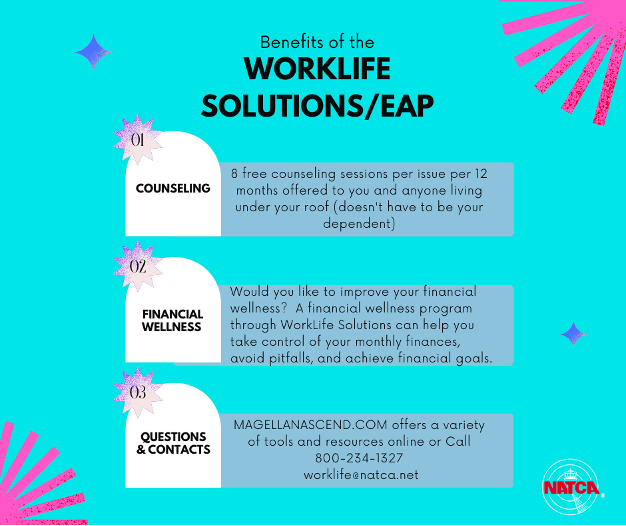 Benefits of the
WORKLIFE SOLUTIONS/EAP

01

COUNSELING

8 free counseling sessions per issue per 12 months offered to you and anyone living under your roof (doesn't have to be your dependent)

02

FINANCIAL WELLNESS

Would you like to improve your financial wellness? A financial wellness program through WorkLife Solutions can help you take control of your monthly finances, avoid pitfalls, and achieve financial goals.

03

QUESTIONS & CONTACTS

MAGELLANASCEND.COM offers a variety of tools and resources online or Call
800-234-1327
worklife@natca.net

NATCA